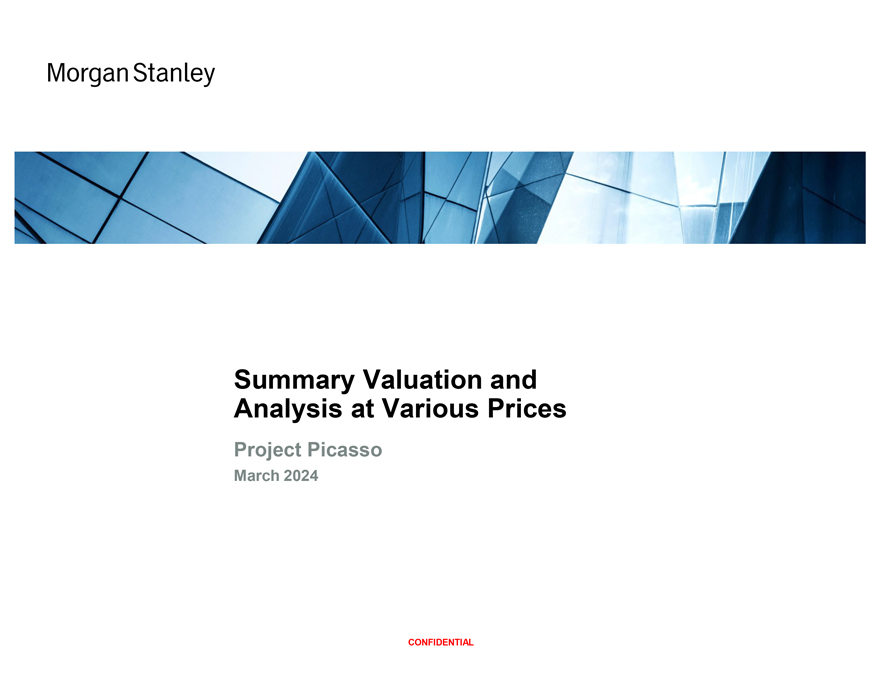 Morgan Stanley

Summary Valuation and Analysis at Various Prices

Project Picasso

March 2024

CONFIDENTIAL